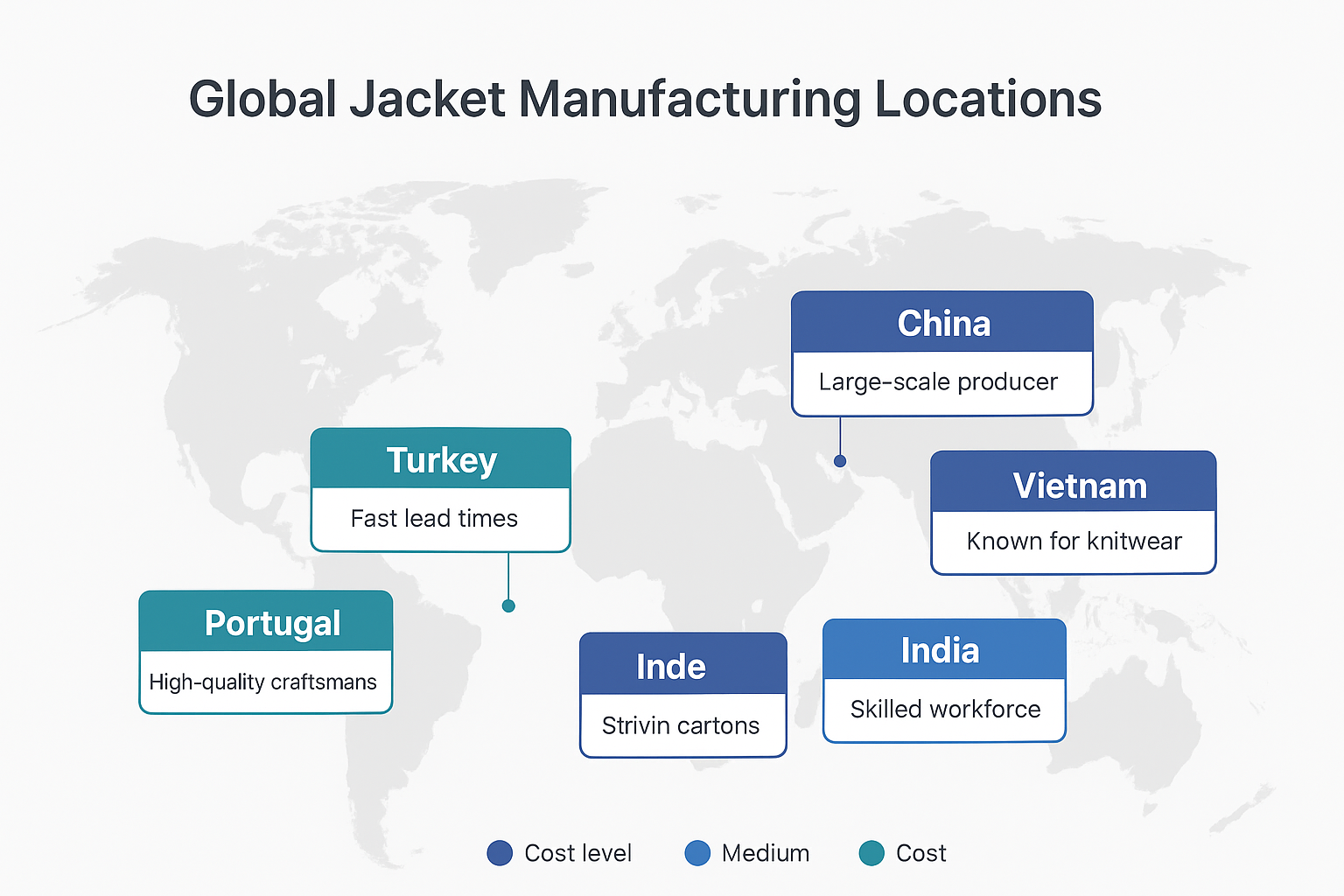 Global Jacket Manufacturing Locations

China
Large-scale producer

Turkey
Fast lead times

Vietnam
Known for knitwear

Portugal
High-quality craftsmans

Inde
Strivin cartons

India
Skilled workforce

Cost level
Medium
Cost